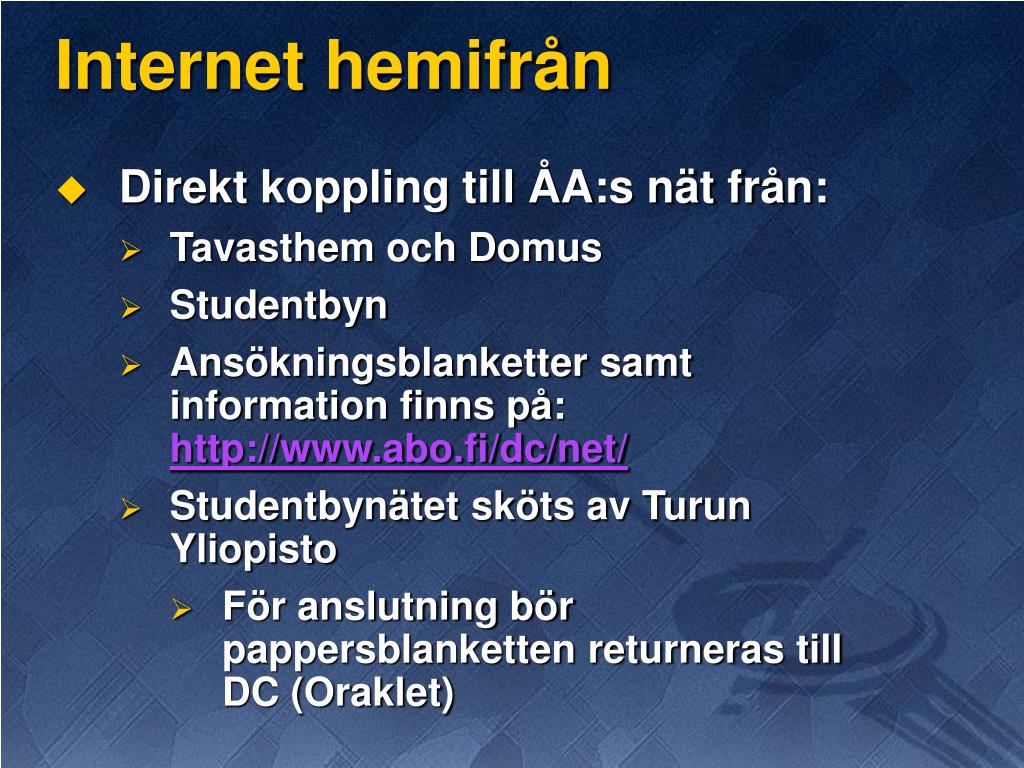 Internet hemifrån

Direkt koppling till ÅA:s nät från:

Tavasthem och Domus

Studentbyn

Ansökningsblanketter samt information finns på: http://www.abo.fi/dc/net/

Studentbynätet sköts av Turun Yliopisto

För anslutning bör pappersblanketten returneras till DC (Oraklet)